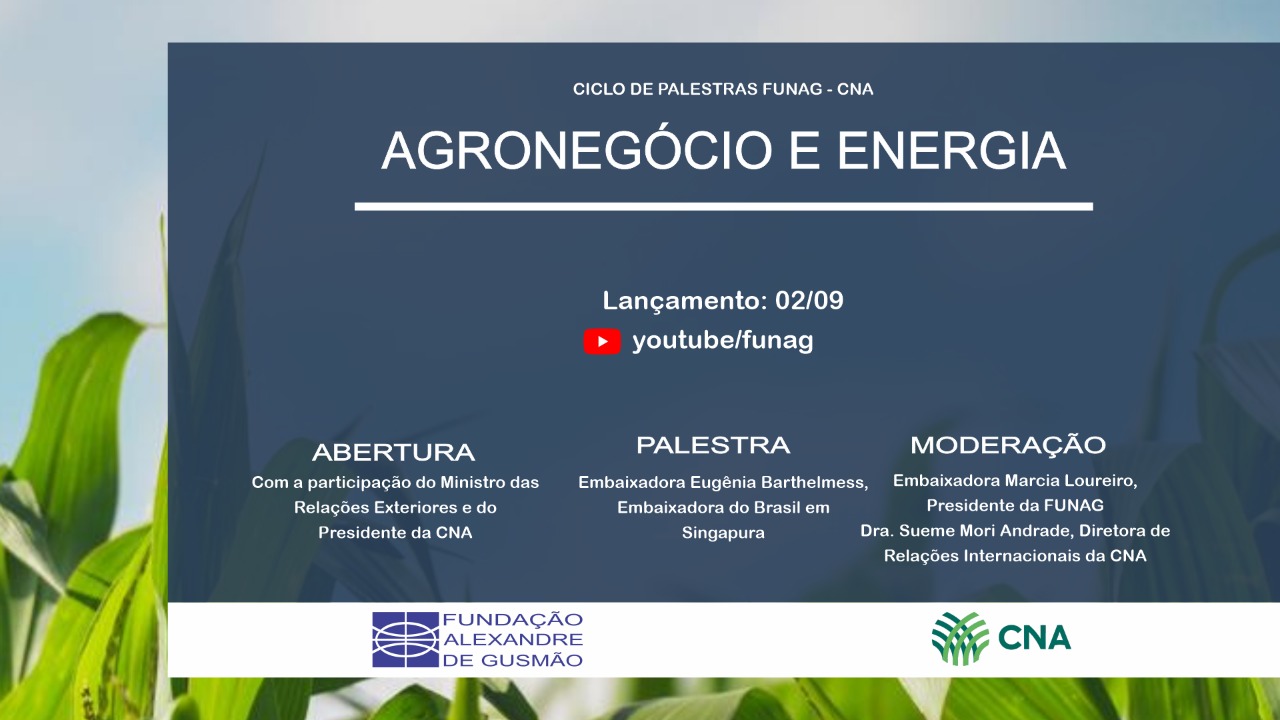 CICLO DE PALESTRAS FUNAG - CNA

AGRONEGÓCIO E ENERGIA

Lançamento: 02/09

youtube/funag

ABERTURA
Com a participação do Ministro das Relações Exteriores e do Presidente da CNA

PALESTRA
Embaixadora Eugênia Barthelmess, Embaixadora do Brasil em Singapura

MODERAÇÃO
Embaixadora Marcia Loureiro, Presidente da FUNAG
Dra. Sueme Mori Andrade, Diretora de Relações Internacionais da CNA

FUNDAÇÃO ALEXANDRE DE GUSMÃO

CNA